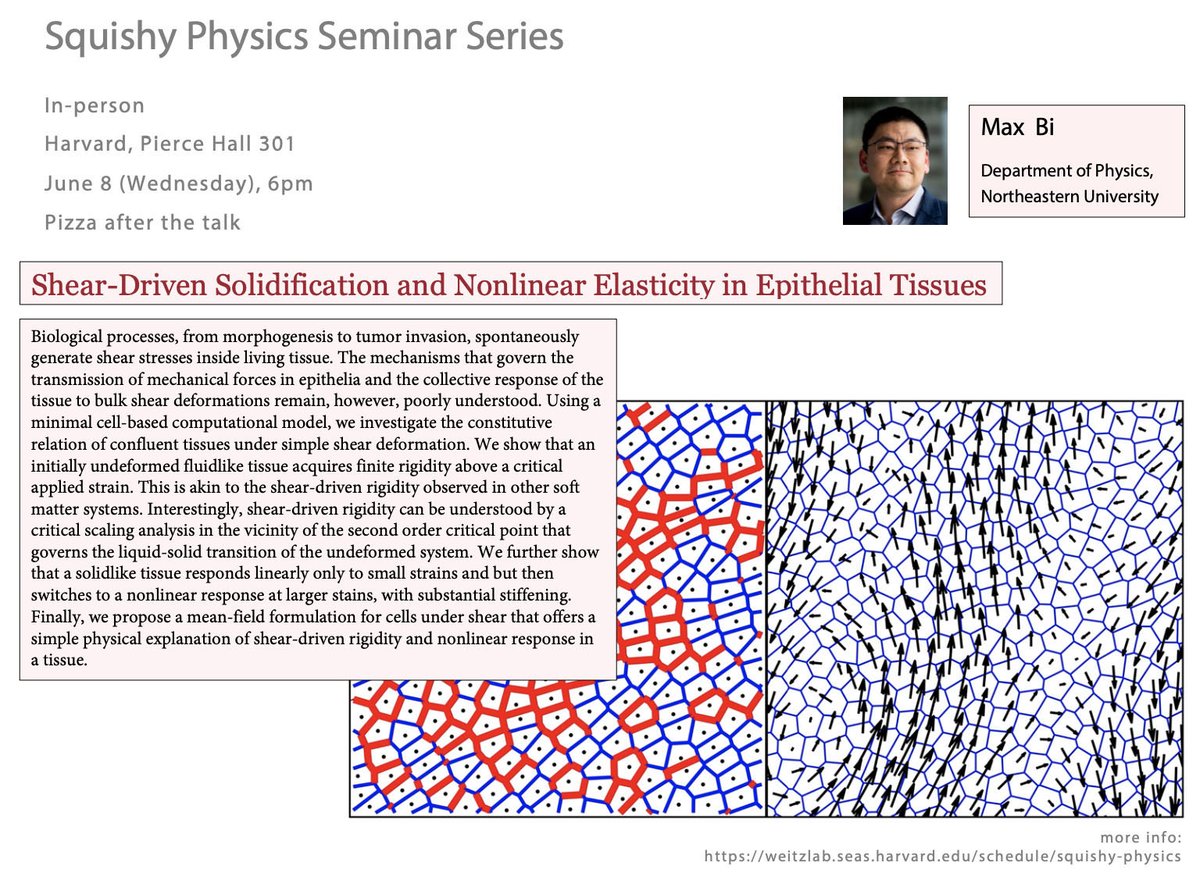 Squishy Physics Seminar Series

In-person
Harvard, Pierce Hall 301
June 8 (Wednesday), 6pm
Pizza after the talk

Max Bi
Department of Physics, Northeastern University

Shear-Driven Solidification and Nonlinear Elasticity in Epithelial Tissues

Biological processes, from morphogenesis to tumor invasion, spontaneously generate shear stresses inside living tissue. The mechanisms that govern the transmission of mechanical forces in epithelia and the collective response of the tissue to bulk shear deformations remain, however, poorly understood. Using a minimal cell-based computational model, we investigate the constitutive relation of confluent tissues under simple shear deformation. We show that an initially undeformed fluidlike tissue acquires finite rigidity above a critical applied strain. This is akin to the shear-driven rigidity observed in other soft matter systems. Interestingly, shear-driven rigidity can be understood by a critical scaling analysis in the vicinity of the second order critical point that governs the liquid-solid transition of the undeformed system. We further show that a solidlike tissue responds linearly only to small strains and but then switches to a nonlinear response at larger stains, with substantial stiffening. Finally, we propose a mean-field formulation for cells under shear that offers a simple physical explanation of shear-driven rigidity and nonlinear response in a tissue.

more info:
https://weitzlab.seas.harvard.edu/schedule/squishy-physics